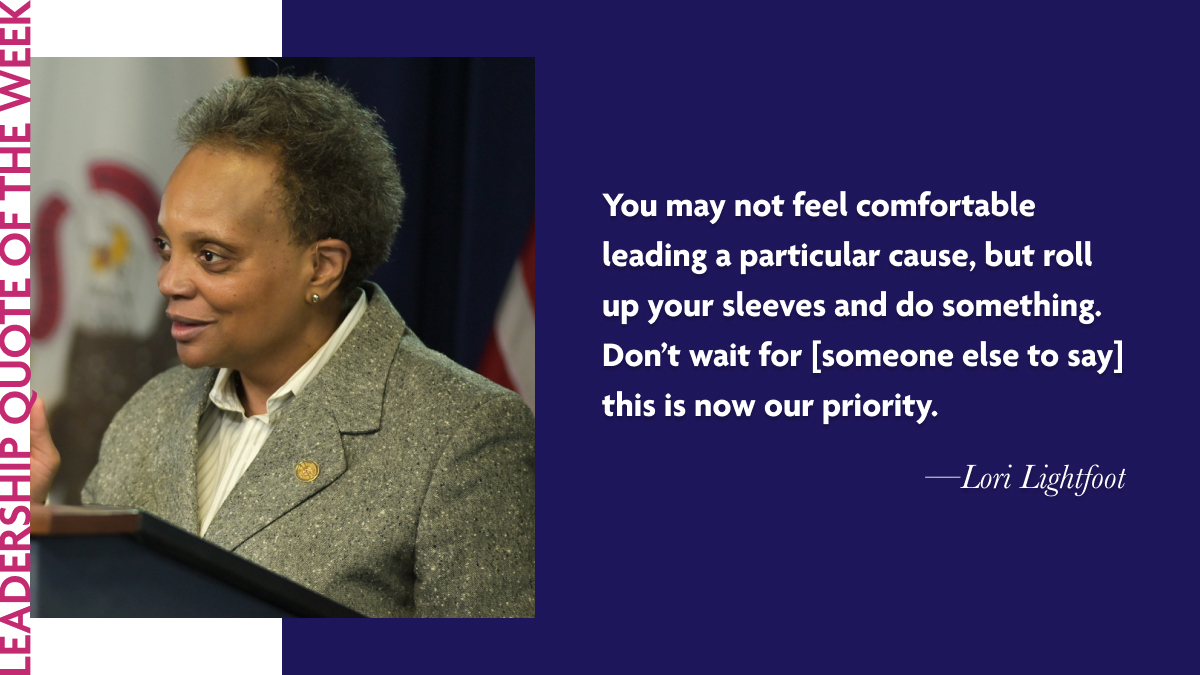 LEADERSHIP QUOTE OF THE WEEK

You may not feel comfortable leading a particular cause, but roll up your sleeves and do something. Don’t wait for [someone else to say] this is now our priority.

—Lori Lightfoot